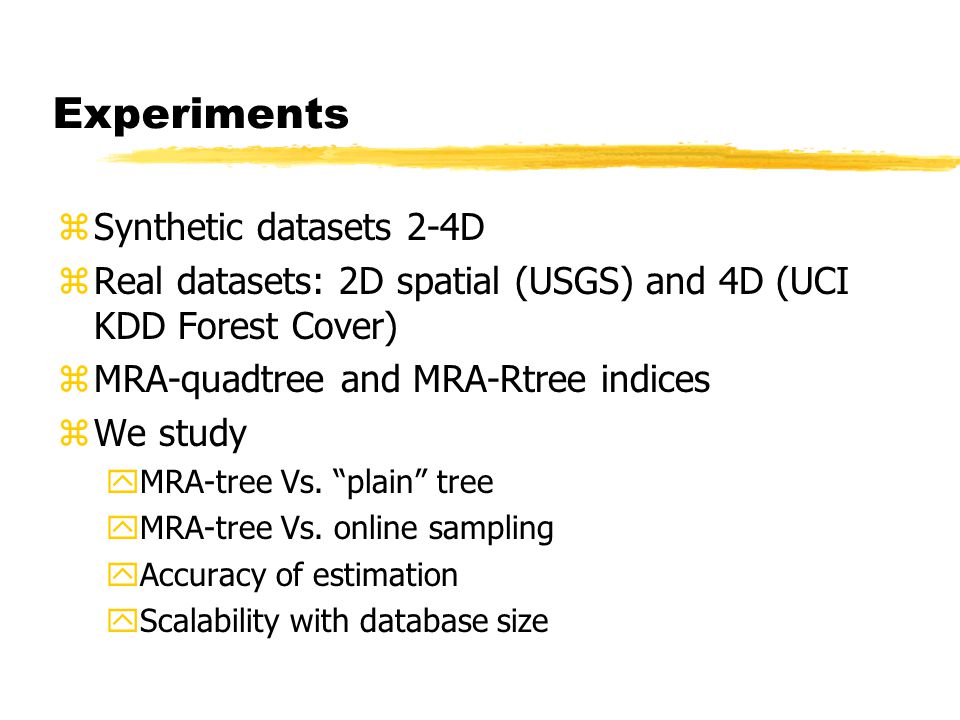 Experiments

Synthetic datasets 2-4D

Real datasets: 2D spatial (USGS) and 4D (UCI KDD Forest Cover)

MRA-quadtree and MRA-Rtree indices

We study

MRA-tree Vs. “plain” tree

MRA-tree Vs. online sampling

Accuracy of estimation

Scalability with database size